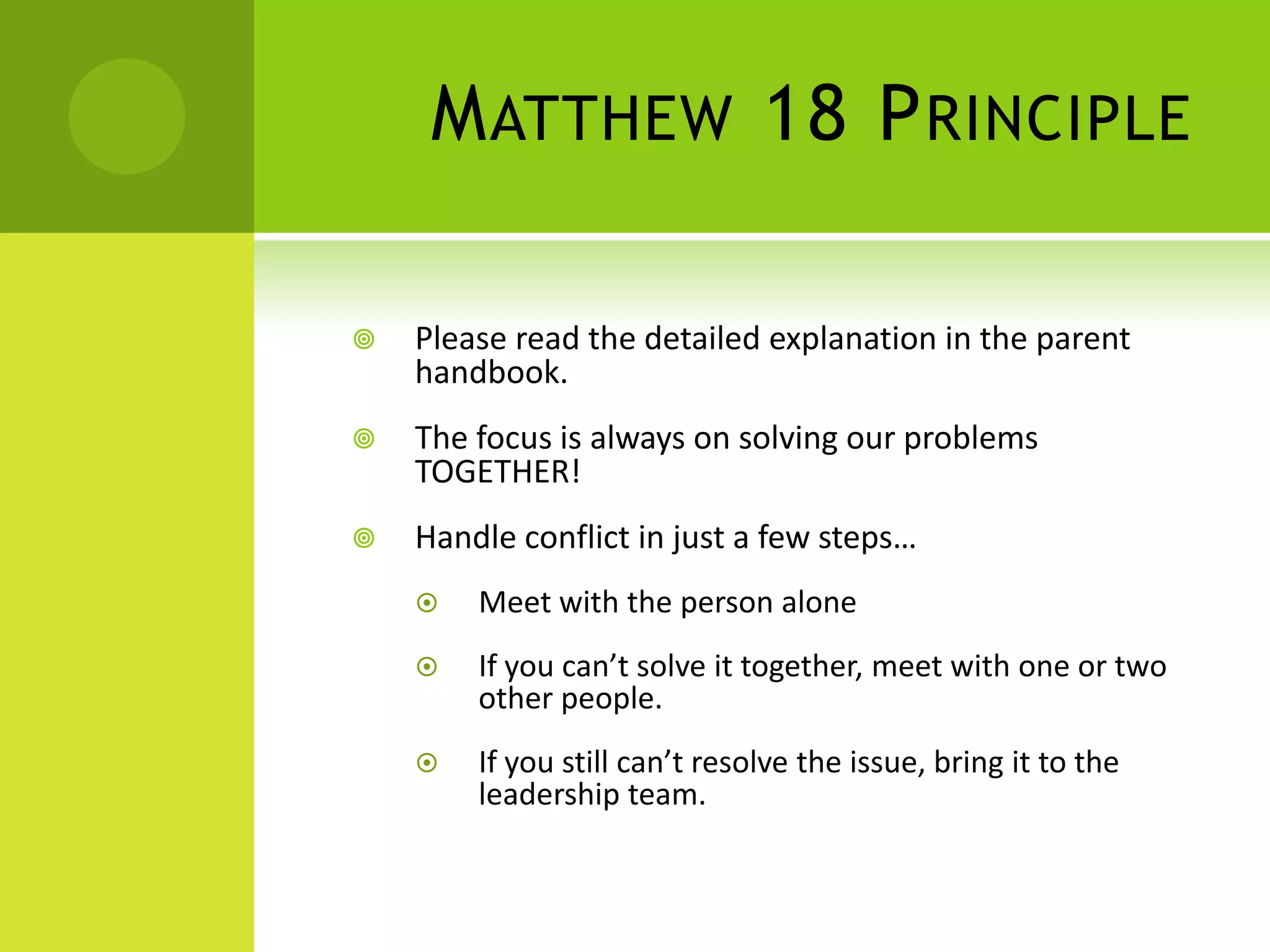 MATTHEW 18 PRINCIPLE

Please read the detailed explanation in the parent handbook.

The focus is always on solving our problems TOGETHER!

Handle conflict in just a few steps…

Meet with the person alone

If you can’t solve it together, meet with one or two other people.

If you still can’t resolve the issue, bring it to the leadership team.